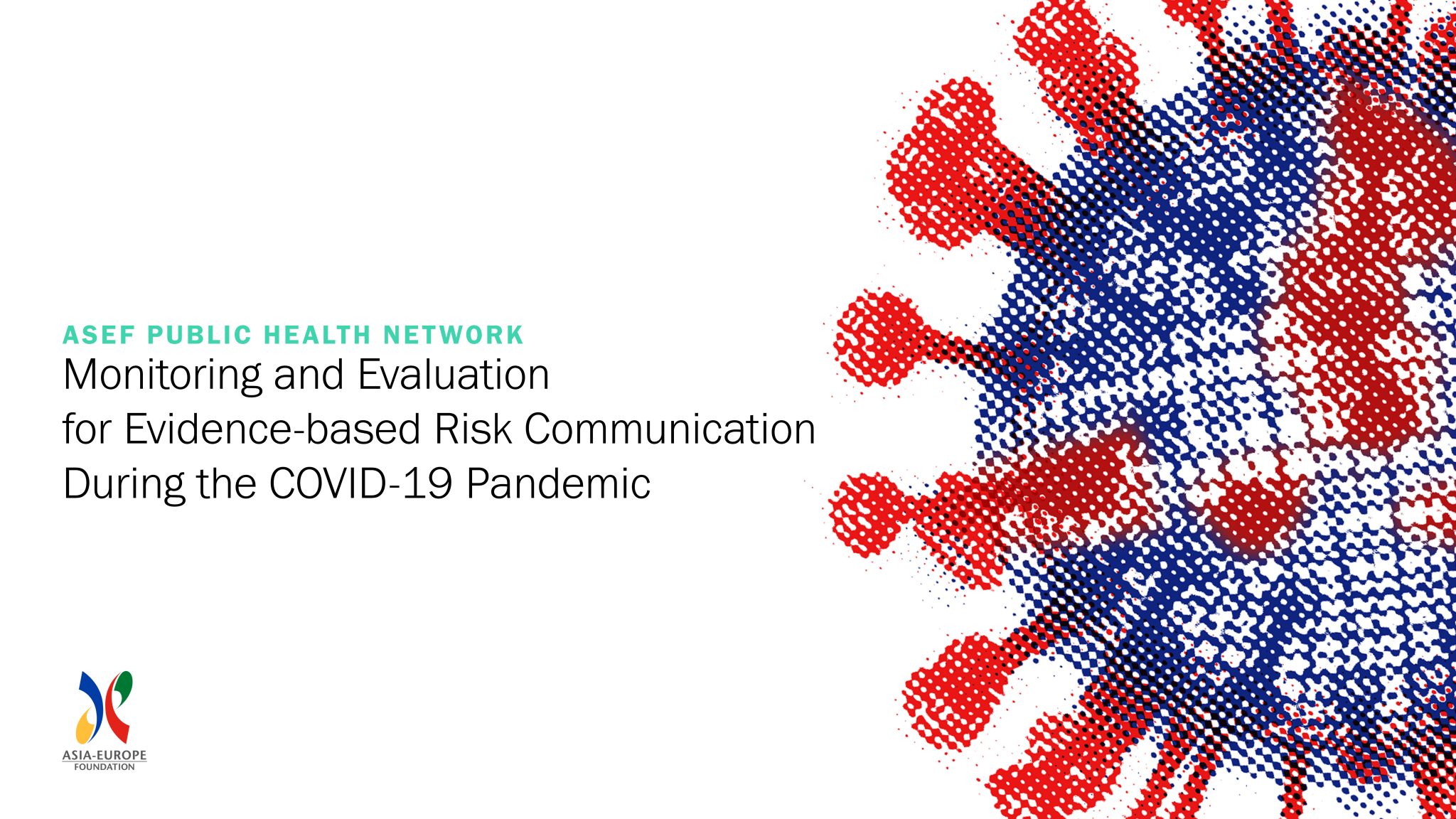 ASEF PUBLIC HEALTH NETWORK
Monitoring and Evaluation for Evidence-based Risk Communication During the COVID-19 Pandemic

ASIA-EUROPE
FOUNDATION